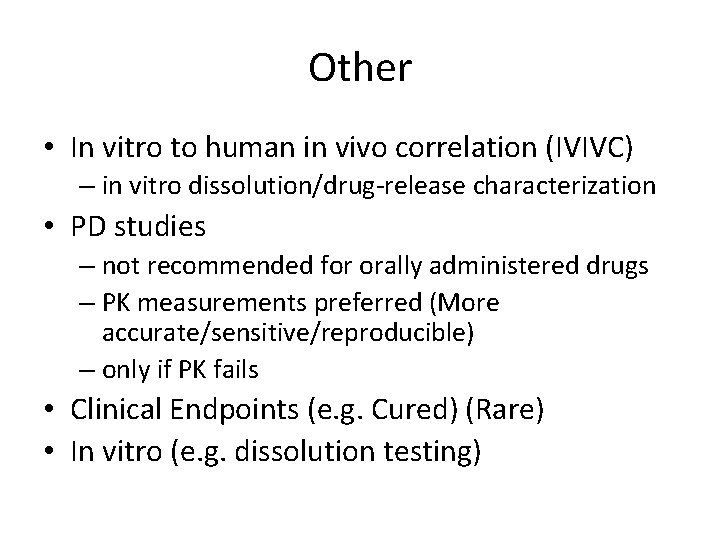 Other

• In vitro to human in vivo correlation (IVIVC)
– in vitro dissolution/drug-release characterization
• PD studies
– not recommended for orally administered drugs
– PK measurements preferred (More accurate/sensitive/reproducible)
– only if PK fails
• Clinical Endpoints (e.g. Cured) (Rare)
• In vitro (e.g. dissolution testing)